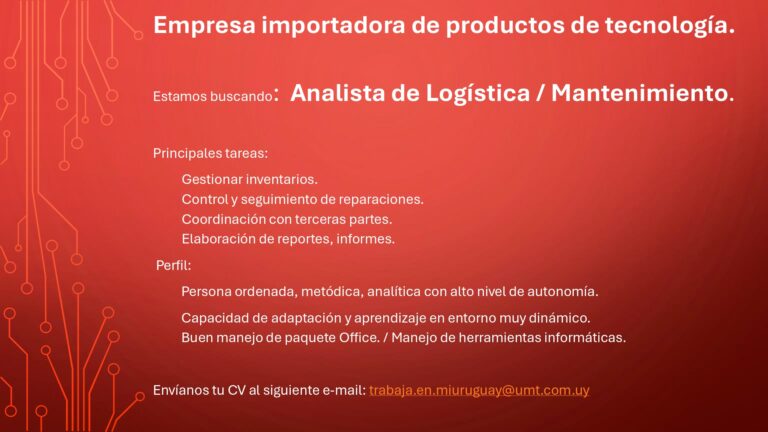 Empresa importadora de productos de tecnología.

Estamos buscando: Analista de Logística / Mantenimiento.

Principales tareas:

Gestionar inventarios.
Control y seguimiento de reparaciones.
Coordinación con terceras partes.
Elaboración de reportes, informes.

Perfil:

Persona ordenada, metódica, analítica con alto nivel de autonomía.

Capacidad de adaptación y aprendizaje en entorno muy dinámico.
Buen manejo de paquete Office. / Manejo de herramientas informáticas.

Envíanos tu CV al siguiente e-mail: trabaja.en.miuruguay@umt.com.uy